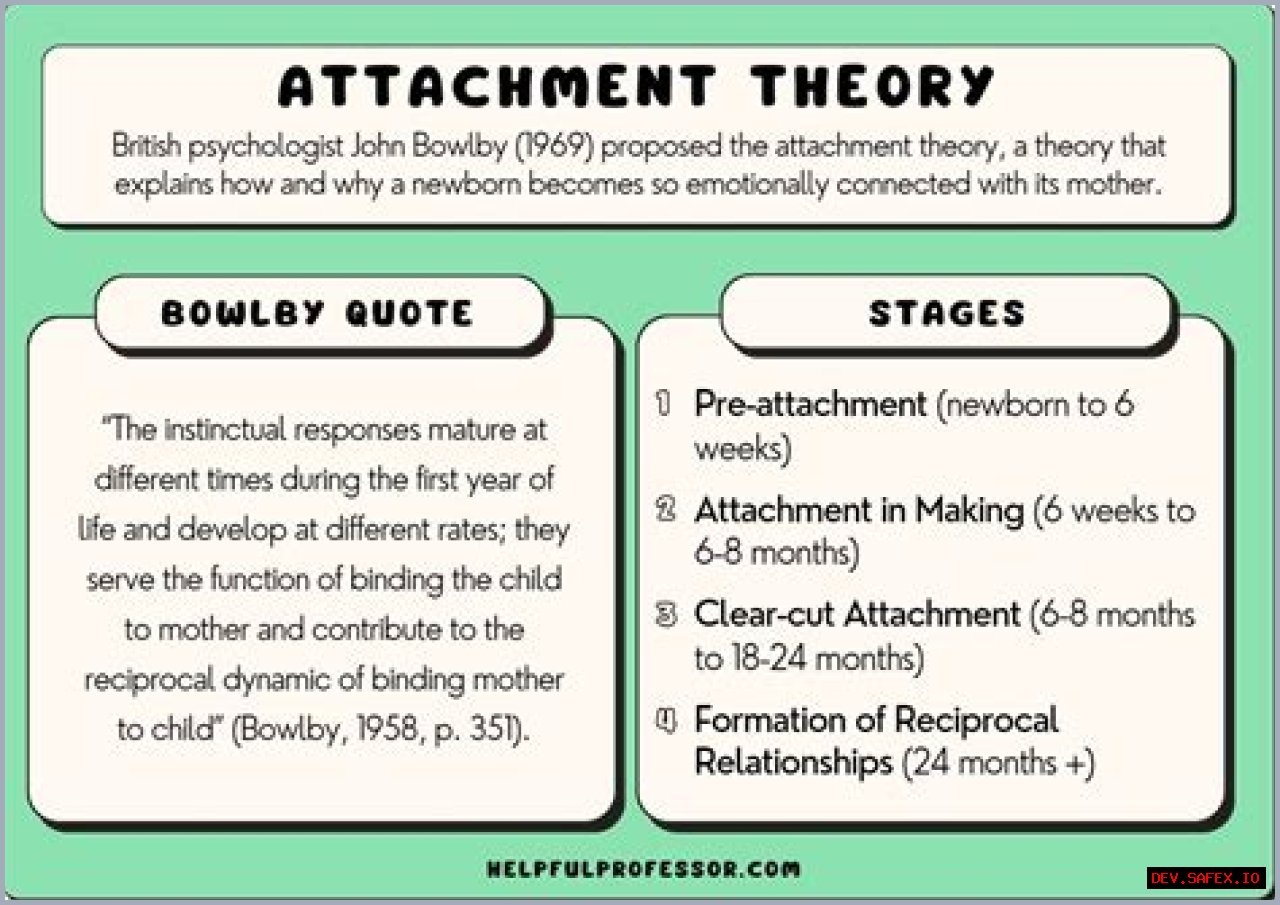 ATTACHMENT THEORY

British psychologist John Bowlby (1969) proposed the attachment theory, a theory that explains how and why a newborn becomes so emotionally connected with its mother.

BOWLBY QUOTE

"The instinctual responses mature at different times during the first year of life and develop at different rates; they serve the function of binding the child to mother and contribute to the reciprocal dynamic of binding mother to child" (Bowlby, 1958, p. 351).

STAGES

1 Pre-attachment (newborn to 6 weeks)

2 Attachment in Making (6 weeks to 6-8 months)

3 Clear-cut Attachment (6-8 months to 18-24 months)

4 Formation of Reciprocal Relationships (24 months +)

HELPFULPROFESSOR.COM

DEV.SAFEX.IO